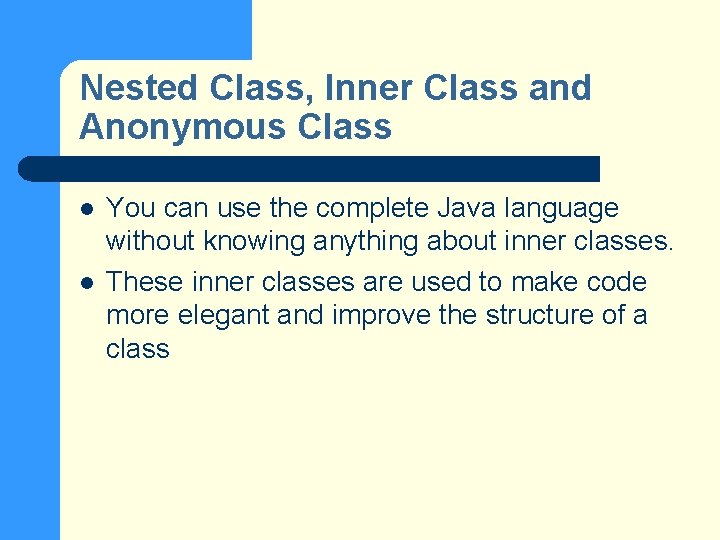 Nested Class, Inner Class and Anonymous Class

- You can use the complete Java language without knowing anything about inner classes.
- These inner classes are used to make code more elegant and improve the structure of a class